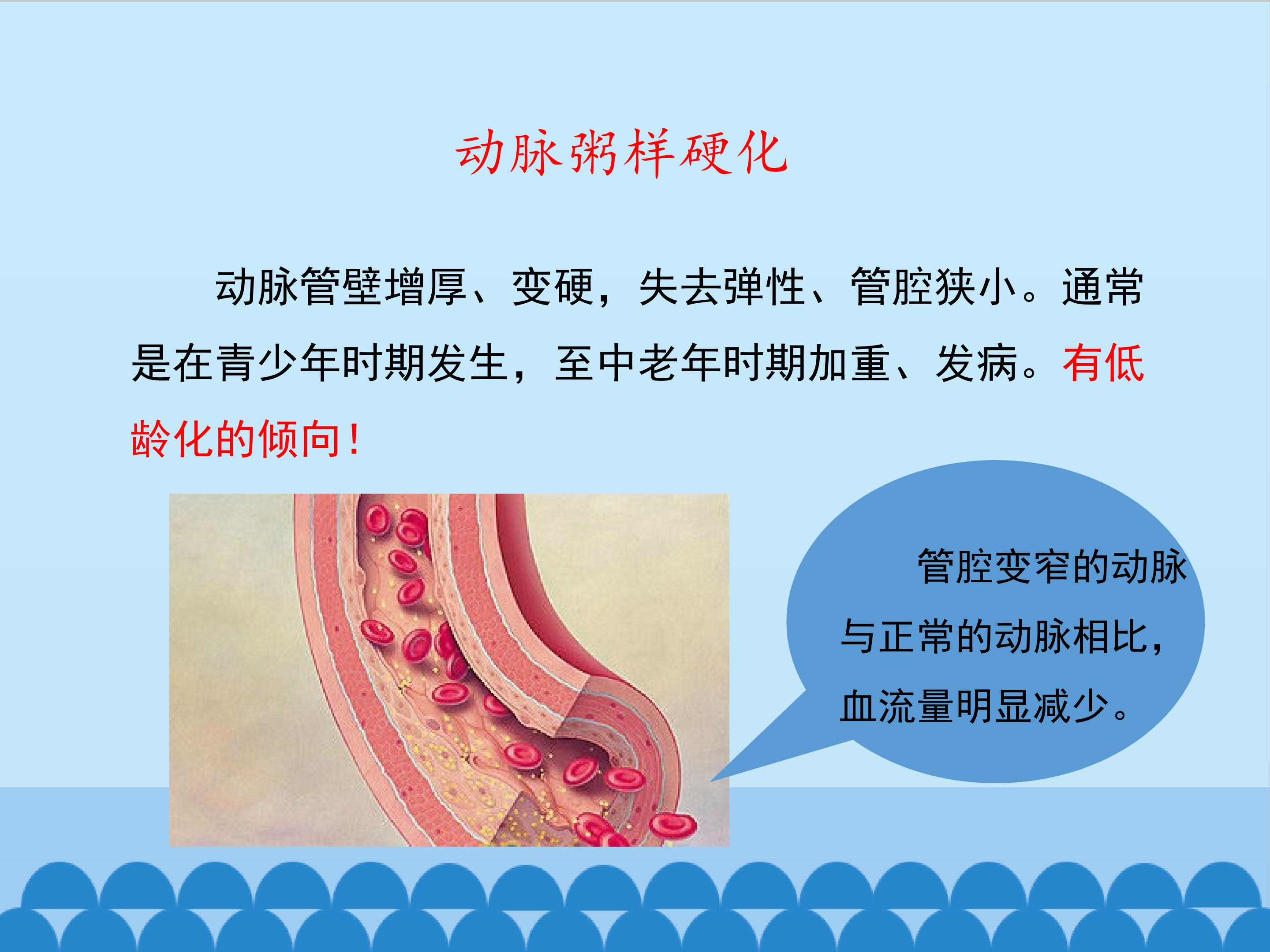 动脉粥样硬化

动脉管壁增厚、变硬，失去弹性、管腔狭小。通常是在青少年时期发生，至中老年时期加重、发病。有低龄化的倾向！

管腔变窄的动脉与正常的动脉相比，血流量明显减少。